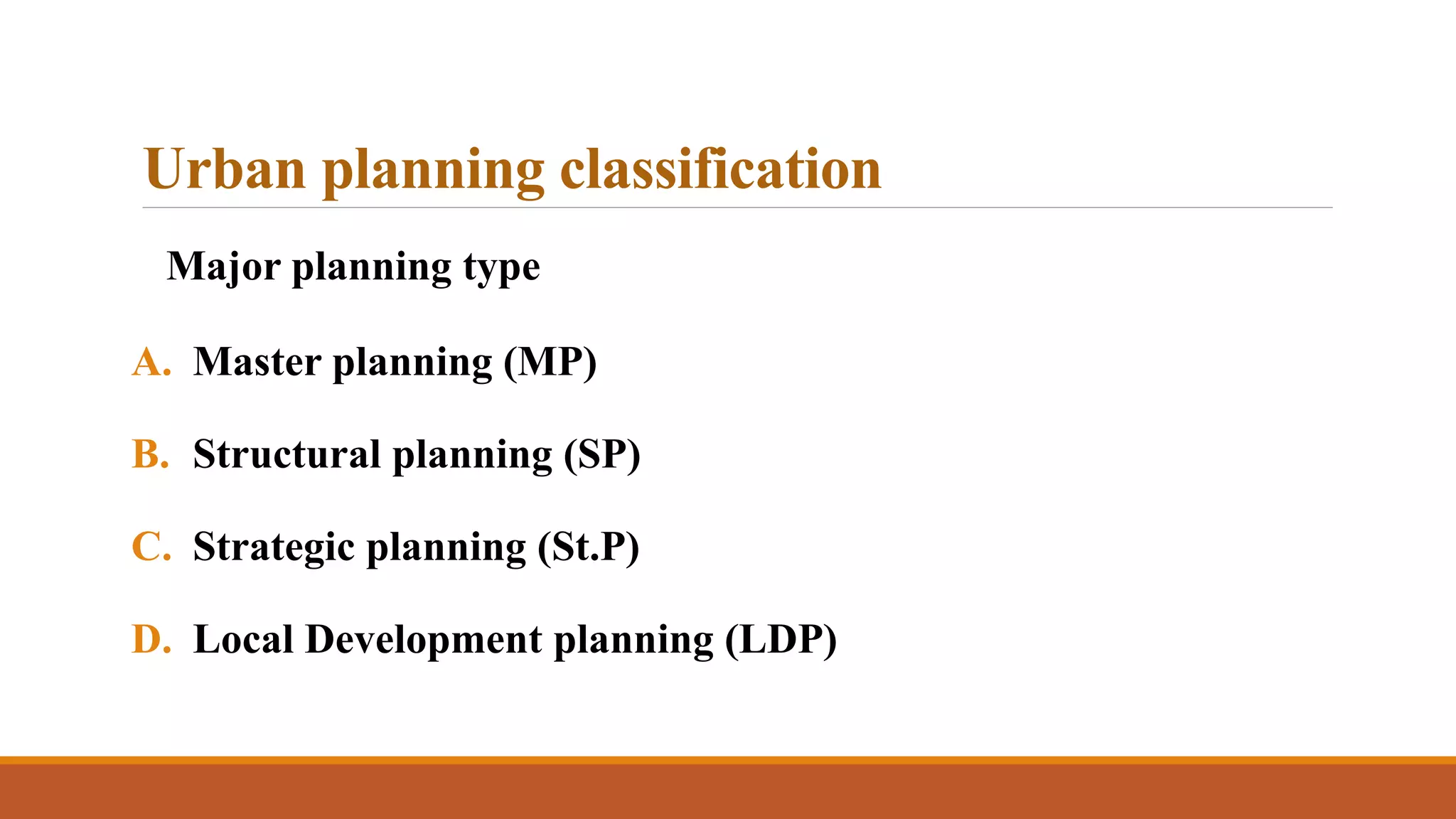 Urban planning classification

Major planning type

A. Master planning (MP)

B. Structural planning (SP)

C. Strategic planning (St.P)

D. Local Development planning (LDP)